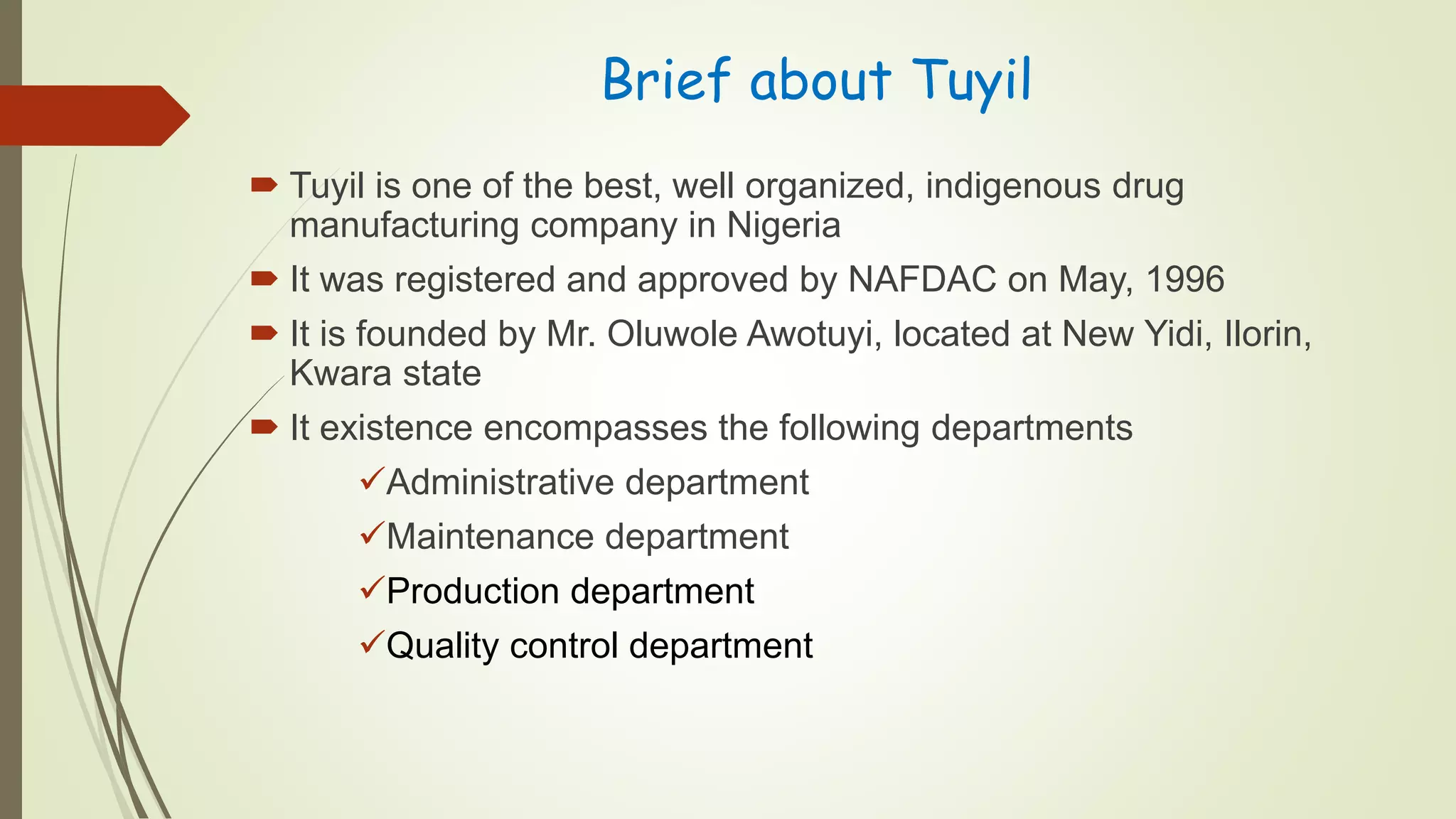 Brief about Tuyil

Tuyil is one of the best, well organized, indigenous drug manufacturing company in Nigeria

It was registered and approved by NAFDAC on May, 1996

It is founded by Mr. Oluwole Awotuyi, located at New Yidi, Ilorin, Kwara state

It existence encompasses the following departments

✓Administrative department

✓Maintenance department

✓Production department

✓Quality control department